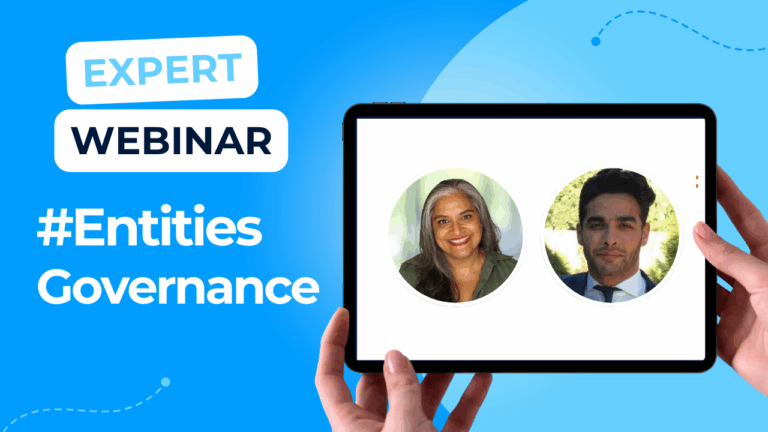 EXPERT
WEBINAR
#Entities
Governance